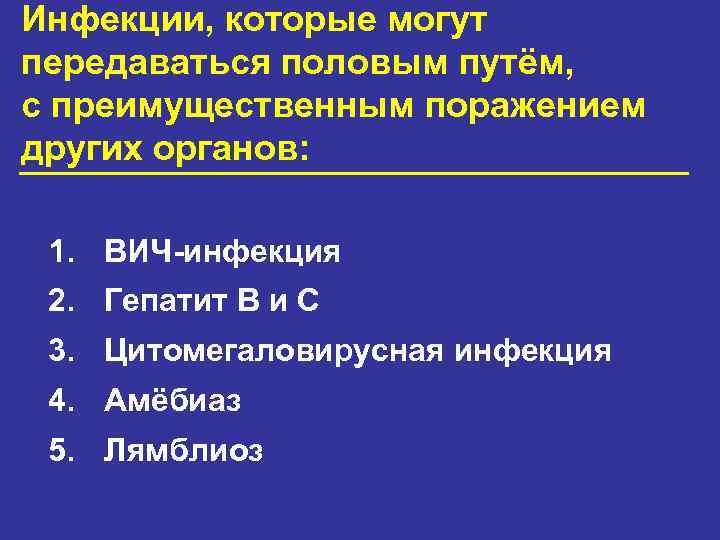 Инфекции, которые могут передаваться половым путём, с преимущественным поражением других органов:

1. ВИЧ-инфекция
2. Гепатит В и С
3. Цитомегаловирусная инфекция
4. Амёбиаз
5. Лямблиоз